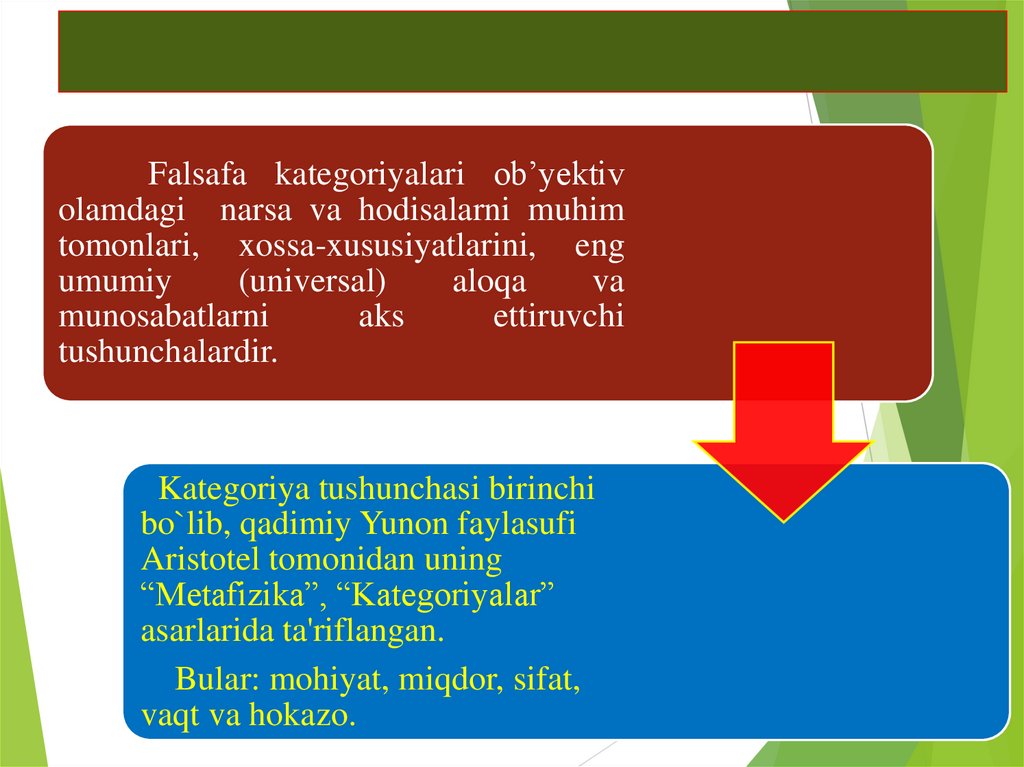 Falsafa kategoriyalari ob’yektiv olamdagi narsa va hodisalarni muhim tomonlari, xossa-xususiyatlarini, eng umumiy (universal) aloqa va munosabatlarni aks ettiruvchi tushunchalardir.

Kategoriya tushunchasi birinchi bo`lib, qadimiy Yunon faylasufi Aristotel tomonidan uning “Metafizika”, “Kategoriyalar” asarlarida ta'riflangan.

Bular: mohiyat, miqdor, sifat, vaqt va hokazo.